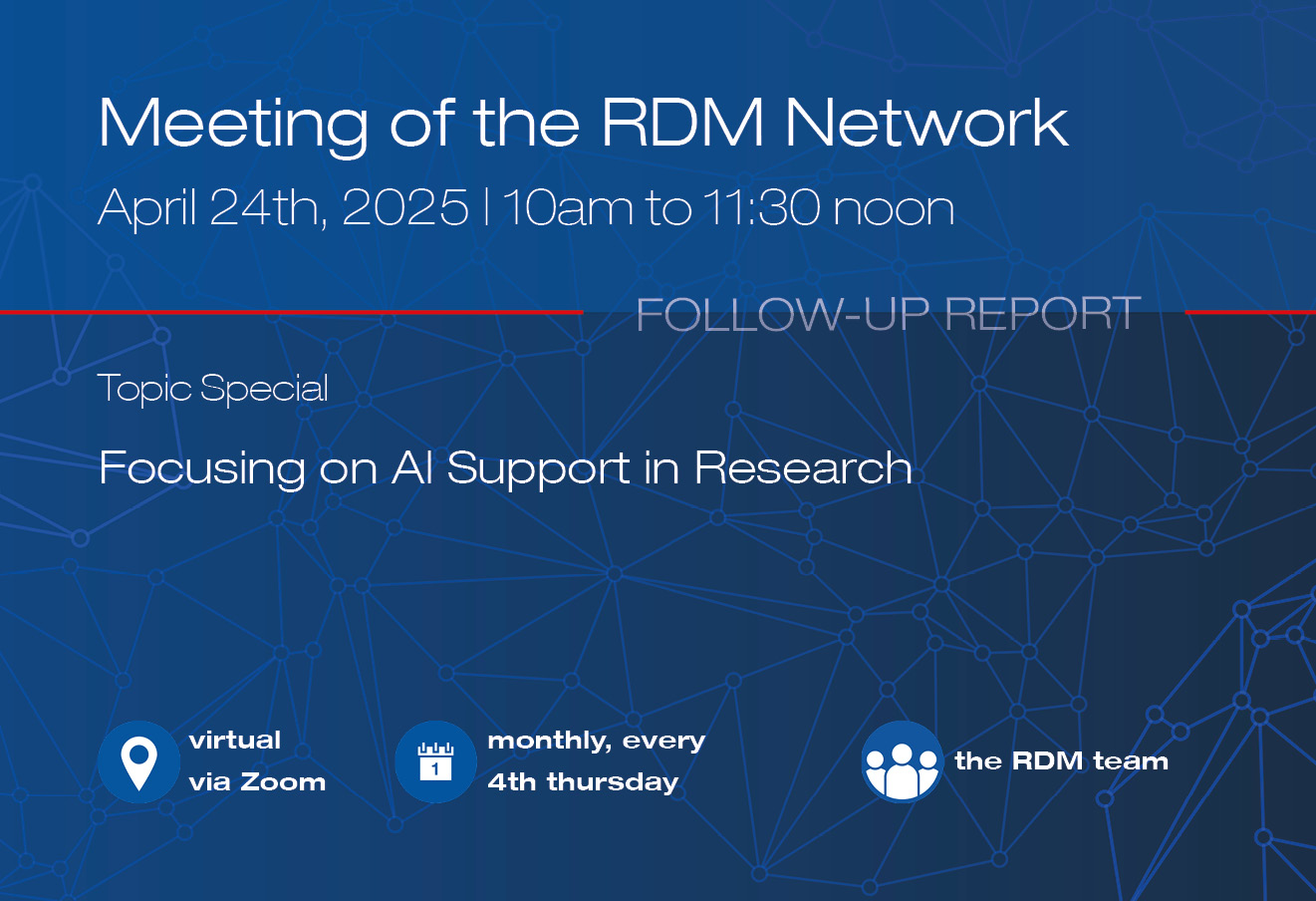 Meeting of the RDM Network

April 24th, 2025 | 10am to 11:30 noon

FOLLOW-UP REPORT

Topic Special

Focusing on AI Support in Research

virtual
via Zoom

1

monthly, every
4th thursday

the RDM team